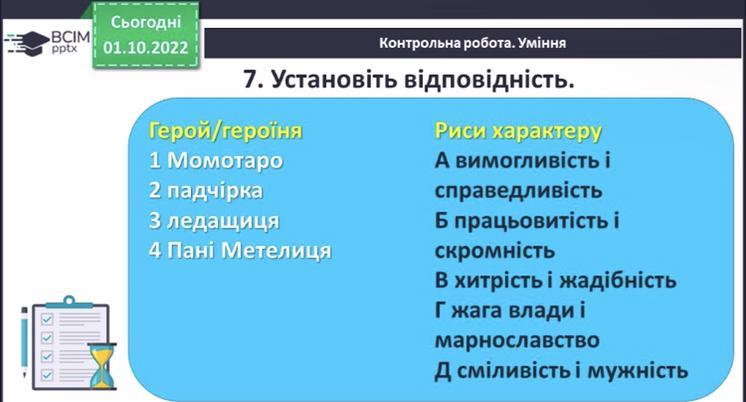 ВСІМ pptx

Сьогодні 01.10.2022

Контрольна робота. Уміння

7. Установіть відповідність.

Герой/героїня
1 Момотаро
2 падчірка
3 ледащиця
4 Пані Метелиця

Риси характеру
А вимогливість і справедливість
Б працьовитість і скромність
В хитрість і жадібність
Г жага влади і марнославство
Д сміливість і мужність